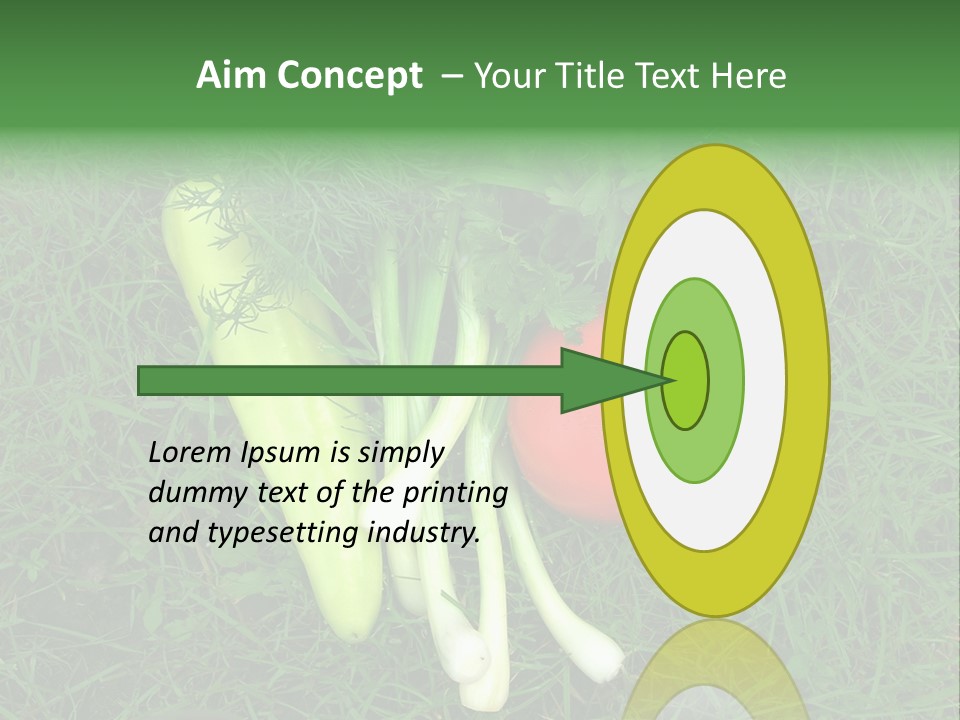 Aim Concept – Your Title Text Here

Lorem Ipsum is simply dummy text of the printing and typesetting industry.